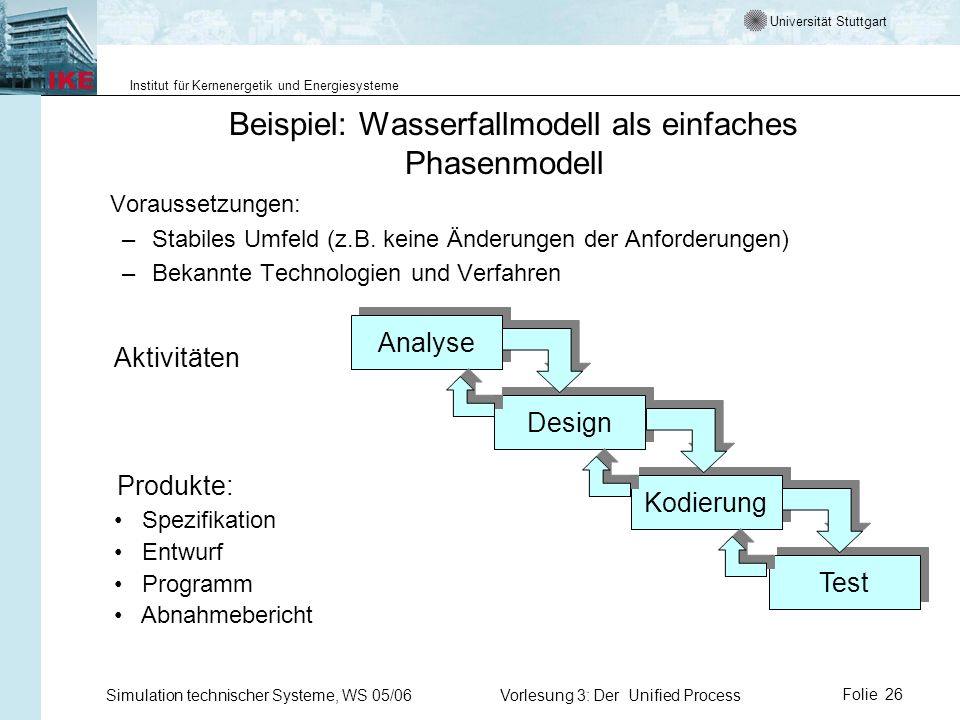 Universität Stuttgart

IKE

Institut für Kernenergetik und Energiesysteme

Beispiel: Wasserfallmodell als einfaches Phasenmodell

Voraussetzungen:
– Stabiles Umfeld (z.B. keine Änderungen der Anforderungen)
– Bekannte Technologien und Verfahren

Aktivitäten

Analyse

Design

Kodierung

Test

Produkte:
• Spezifikation
• Entwurf
• Programm
• Abnahmebericht

Simulation technischer Systeme, WS 05/06

Vorlesung 3: Der Unified Process

Folie 26